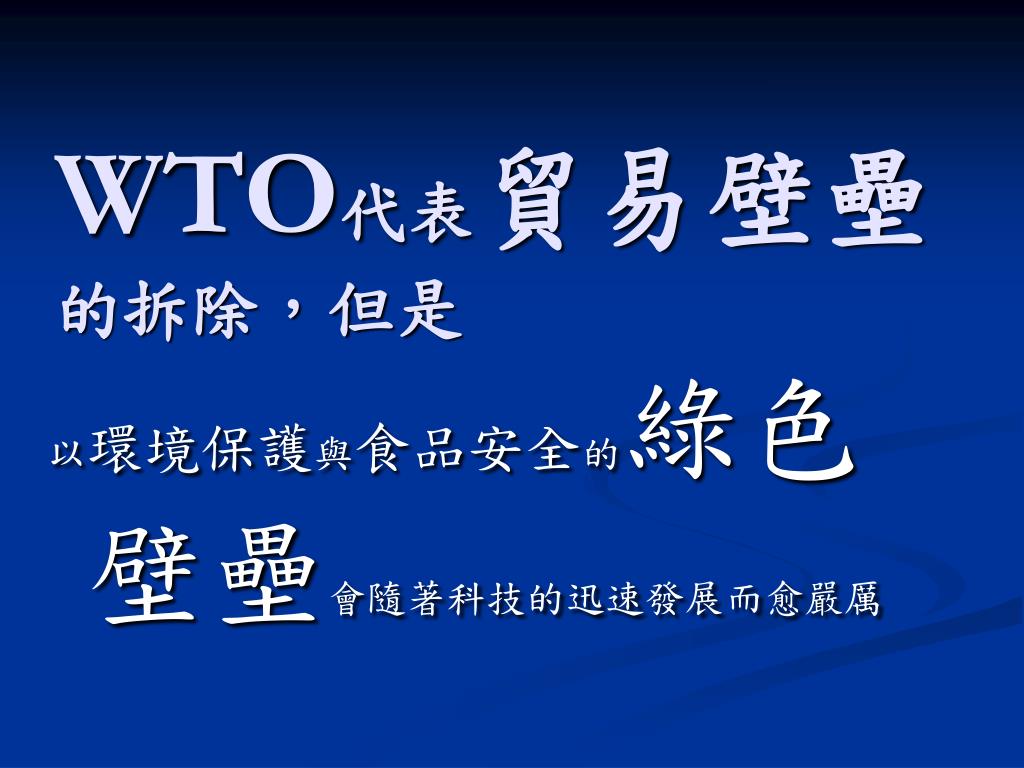 WTO代表貿易壁壘的拆除，但是

以環境保護與食品安全的綠色壁壘會隨著科技的迅速發展而愈嚴厲